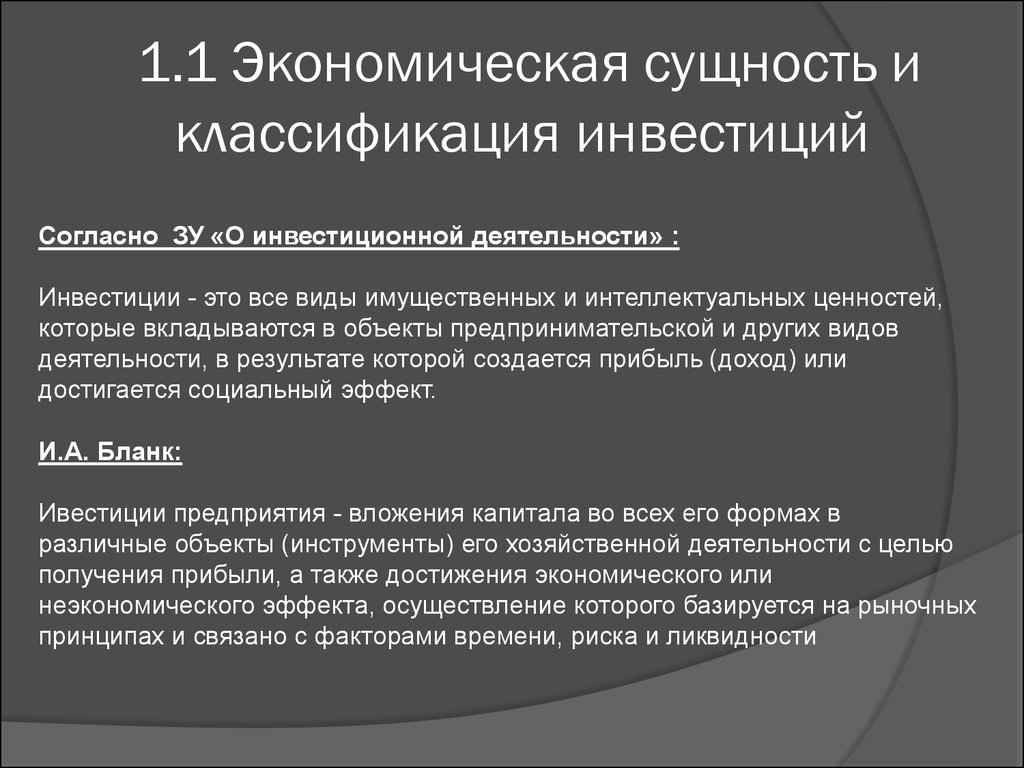 1.1 Экономическая сущность и классификация инвестиций

Согласно ЗУ «О инвестиционной деятельности» :

Инвестиции - это все виды имущественных и интеллектуальных ценностей, которые вкладываются в объекты предпринимательской и других видов деятельности, в результате которой создается прибыль (доход) или достигается социальный эффект.

И.А. Бланк:

Ивестиции предприятия - вложения капитала во всех его формах в различные объекты (инструменты) его хозяйственной деятельности с целью получения прибыли, а также достижения экономического или неэкономического эффекта, осуществление которого базируется на рыночных принципах и связано с факторами времени, риска и ликвидности